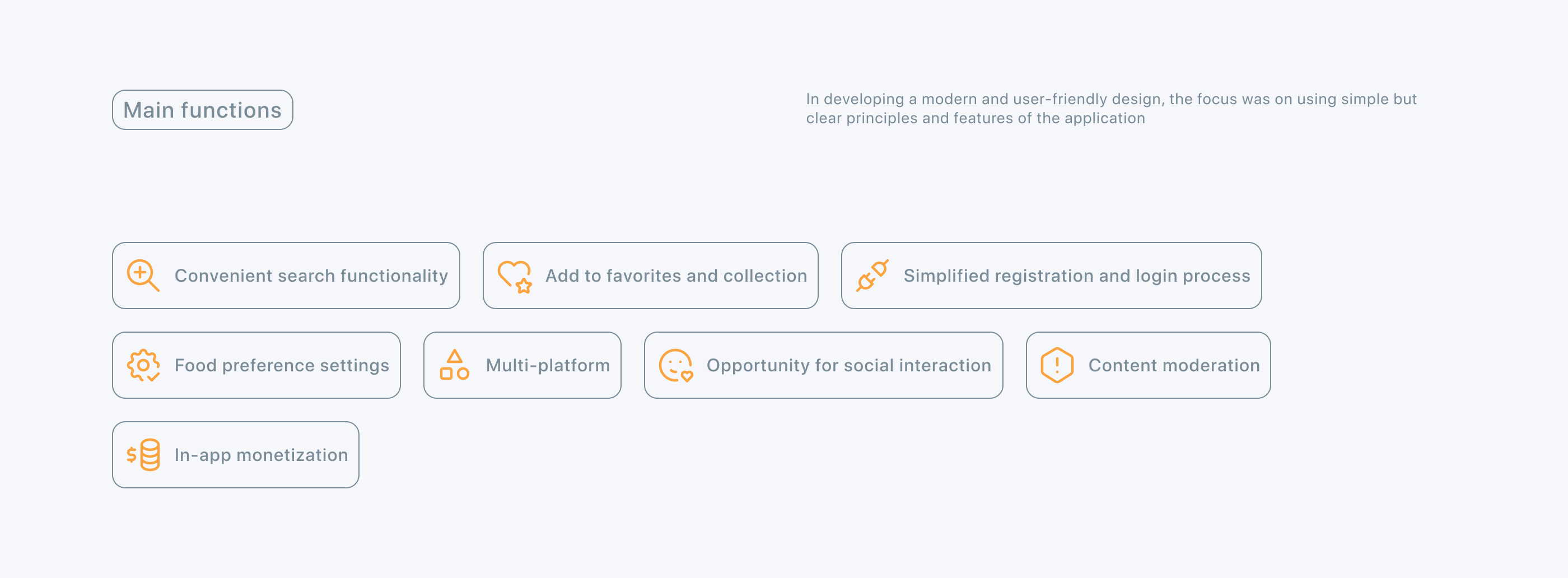 Main functions

In developing a modern and user-friendly design, the focus was on using simple but clear principles and features of the application

Convenient search functionality

Add to favorites and collection

Simplified registration and login process

Food preference settings

Multi-platform

Opportunity for social interaction

Content moderation

In-app monetization